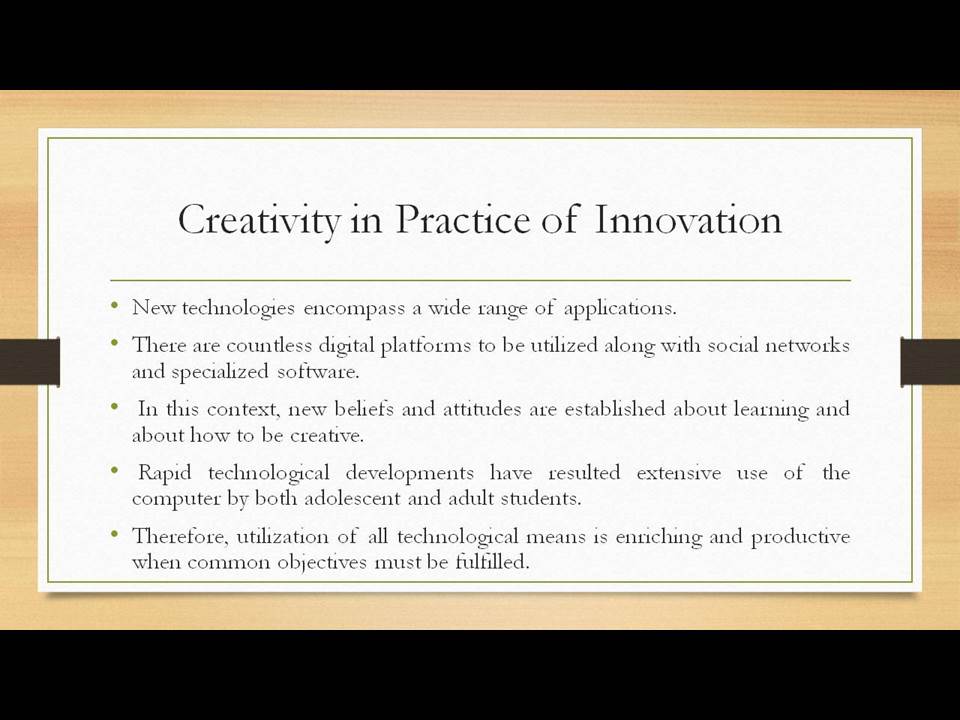 Creativity in Practice of Innovation

• New technologies encompass a wide range of applications.

• There are countless digital platforms to be utilized along with social networks and specialized software.

• In this context, new beliefs and attitudes are established about learning and about how to be creative.

• Rapid technological developments have resulted extensive use of the computer by both adolescent and adult students.

• Therefore, utilization of all technological means is enriching and productive when common objectives must be fulfilled.